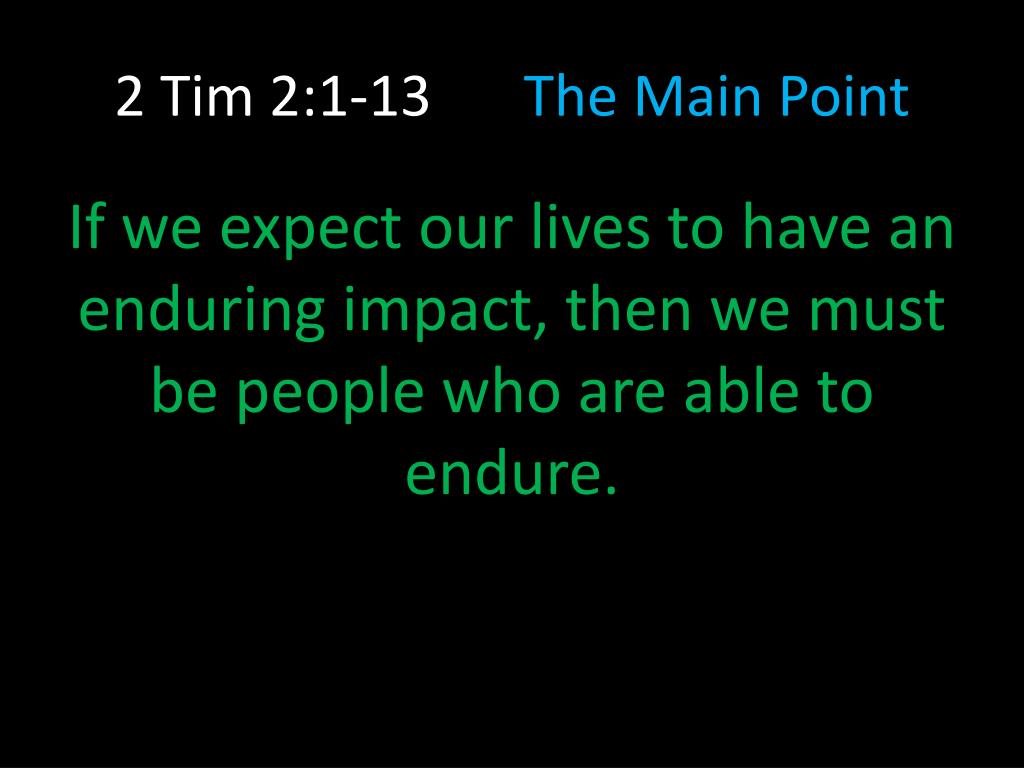 2 Tim 2:1-13 The Main Point

If we expect our lives to have an enduring impact, then we must be people who are able to endure.